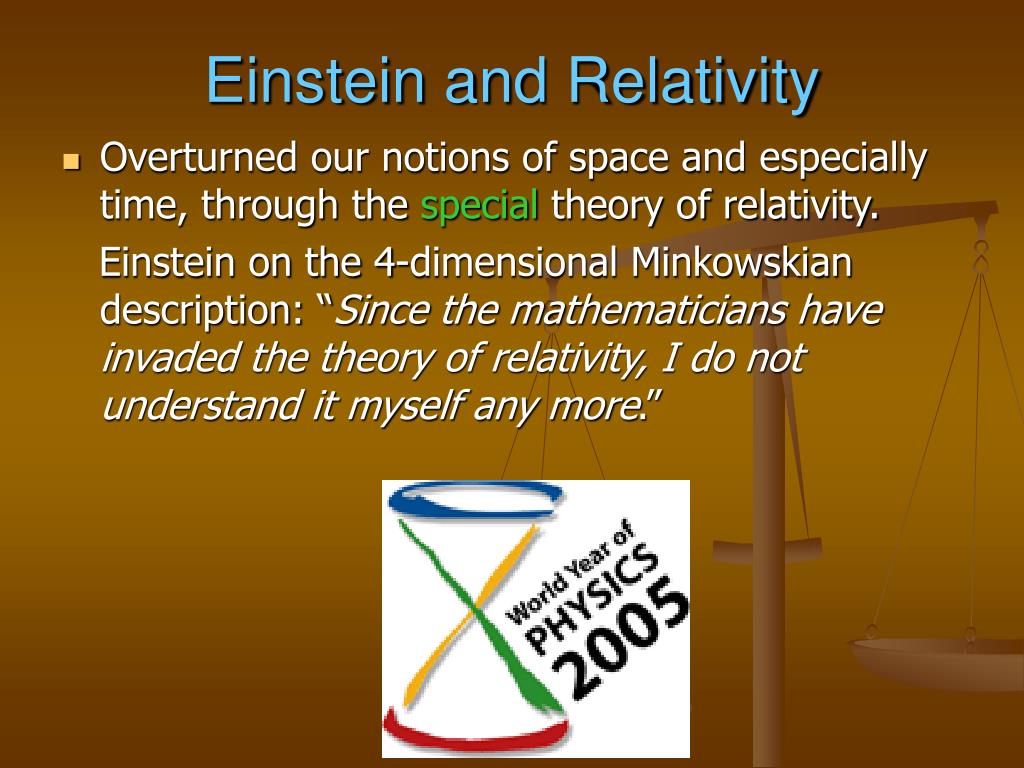 Einstein and Relativity

Overturned our notions of space and especially time, through the special theory of relativity.

Einstein on the 4-dimensional Minkowskian description: “Since the mathematicians have invaded the theory of relativity, I do not understand it myself any more."

World Year of PHYSICS 2005